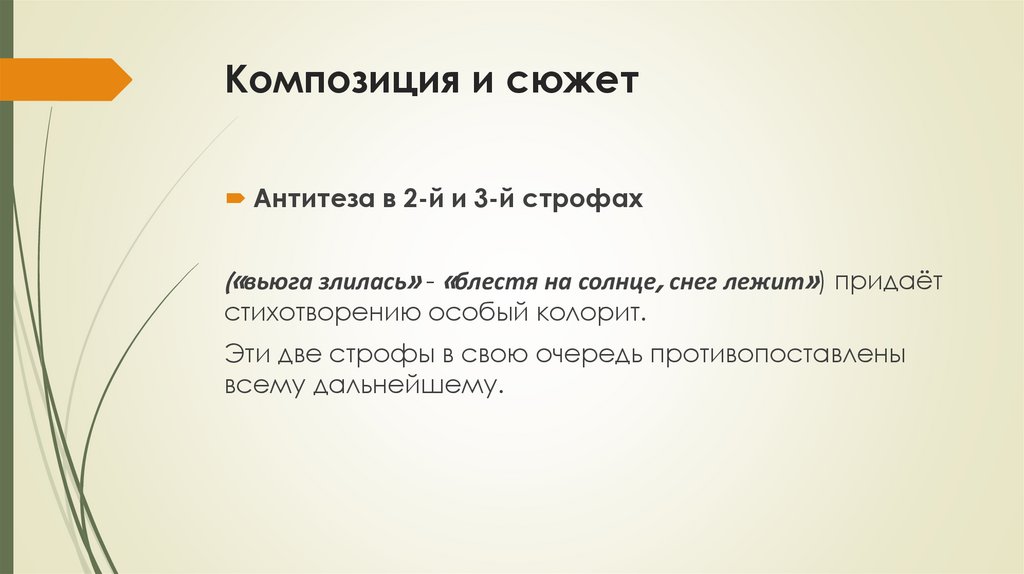 Композиция и сюжет

Антитеза в 2-й и 3-й строфах

(«вьюга злилась» - «блестя на солнце, снег лежит») придаёт стихотворению особый колорит.

Эти две строфы в свою очередь противопоставлены всему дальнейшему.